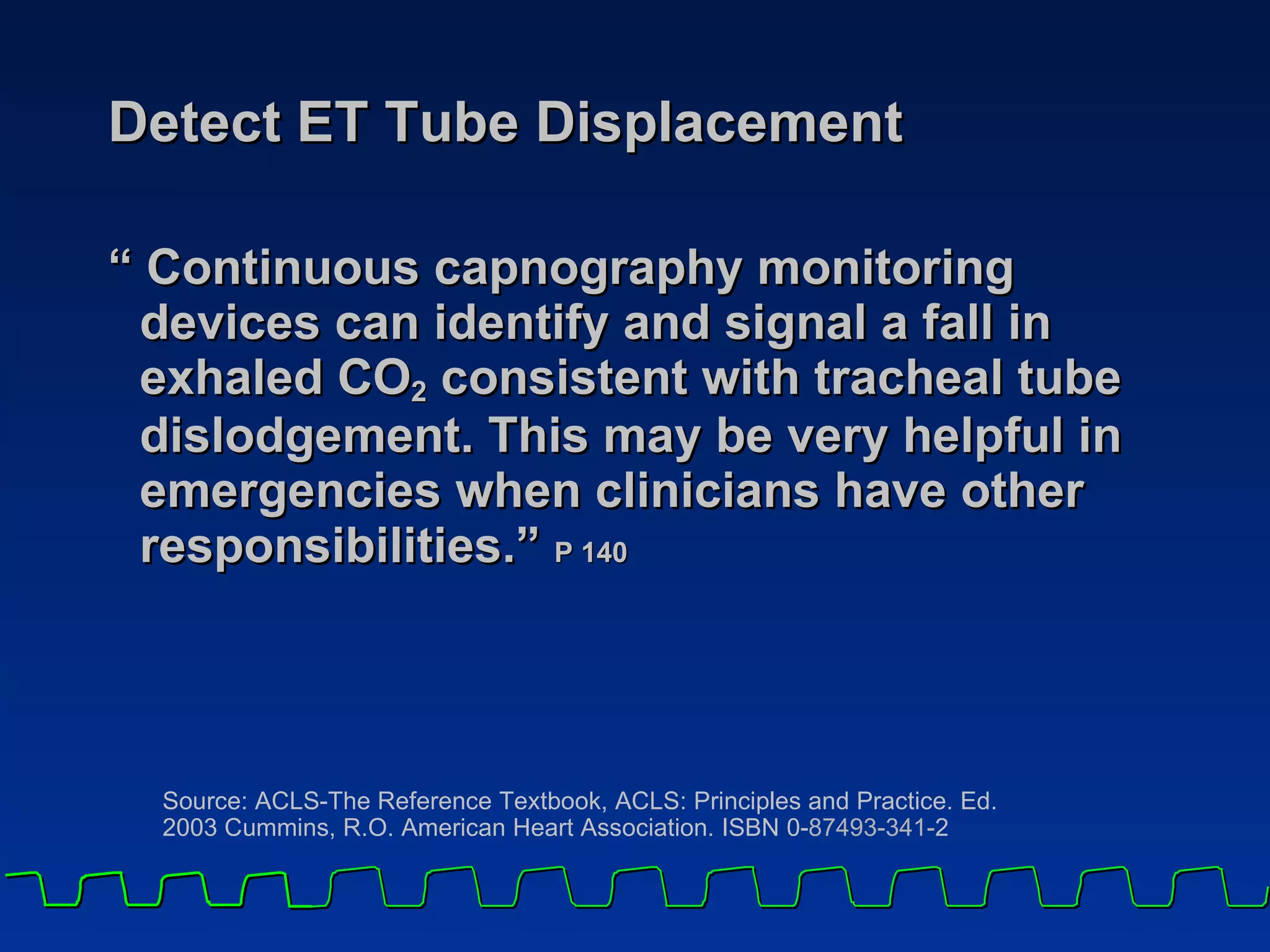 Detect ET Tube Displacement

“ Continuous capnography monitoring devices can identify and signal a fall in exhaled $CO_2$ consistent with tracheal tube dislodgement. This may be very helpful in emergencies when clinicians have other responsibilities.” P 140

Source: ACLS-The Reference Textbook, ACLS: Principles and Practice. Ed. 2003 Cummins, R.O. American Heart Association. ISBN 0-87493-341-2